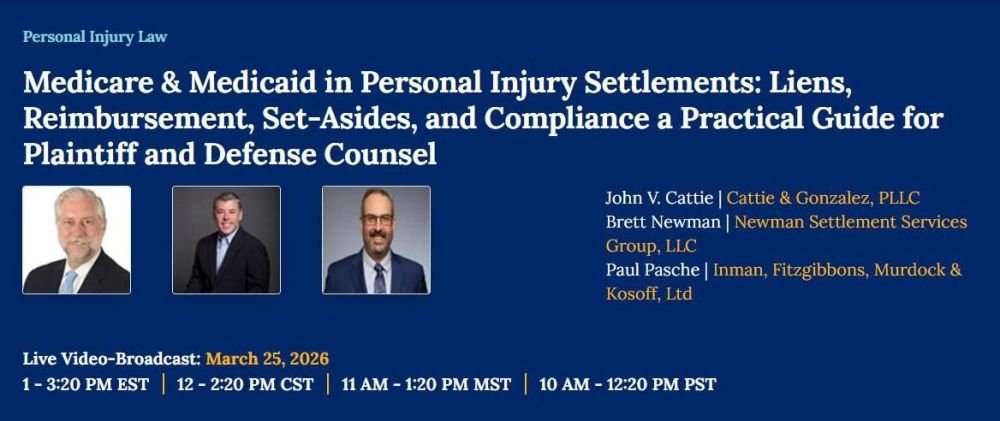 Personal Injury Law

Medicare & Medicaid in Personal Injury Settlements: Liens, Reimbursement, Set-Asides, and Compliance a Practical Guide for Plaintiff and Defense Counsel

John V. Cattie | Cattie & Gonzalez, PLLC
Brett Newman | Newman Settlement Services Group, LLC
Paul Pasche | Inman, Fitzgibbons, Murdock & Kosoff, Ltd

Live Video-Broadcast: March 25, 2026
1 - 3:20 PM EST | 12 - 2:20 PM CST | 11 AM - 1:20 PM MST | 10 AM - 12:20 PM PST